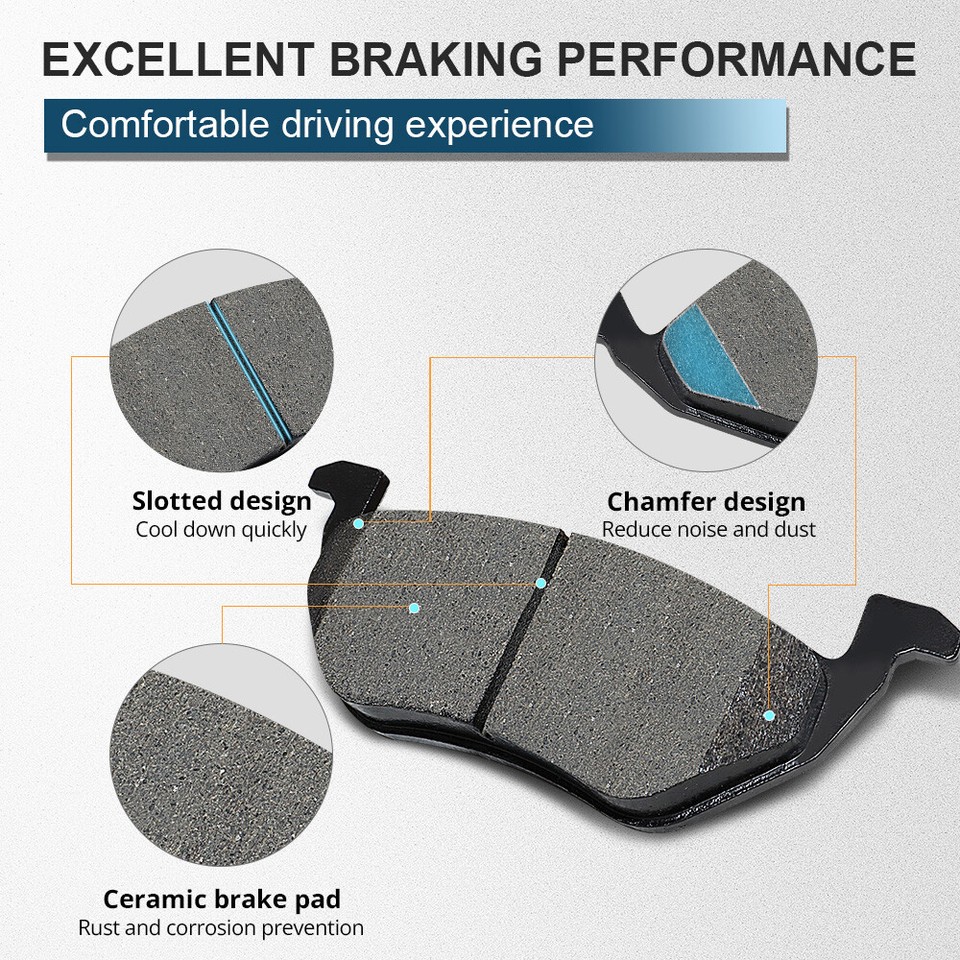 EXCELLENT BRAKING PERFORMANCE

Comfortable driving experience

Slotted design
Cool down quickly

Chamfer design
Reduce noise and dust

Ceramic brake pad
Rust and corrosion prevention